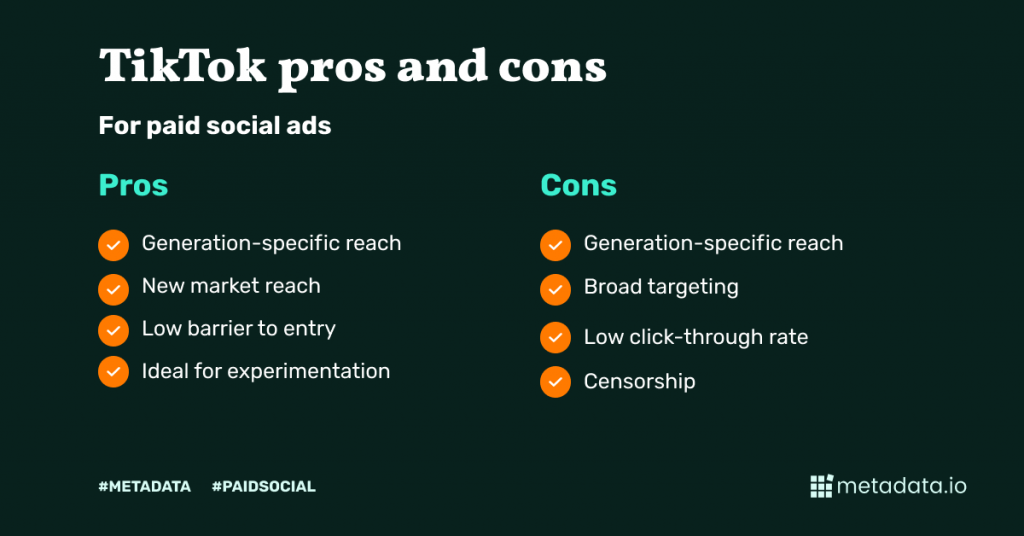 TikTok pros and cons

For paid social ads

Pros

Generation-specific reach

New market reach

Low barrier to entry

Ideal for experimentation

Cons

Generation-specific reach

Broad targeting

Low click-through rate

Censorship

#METADATA #PAIDSOCIAL

metadata.io